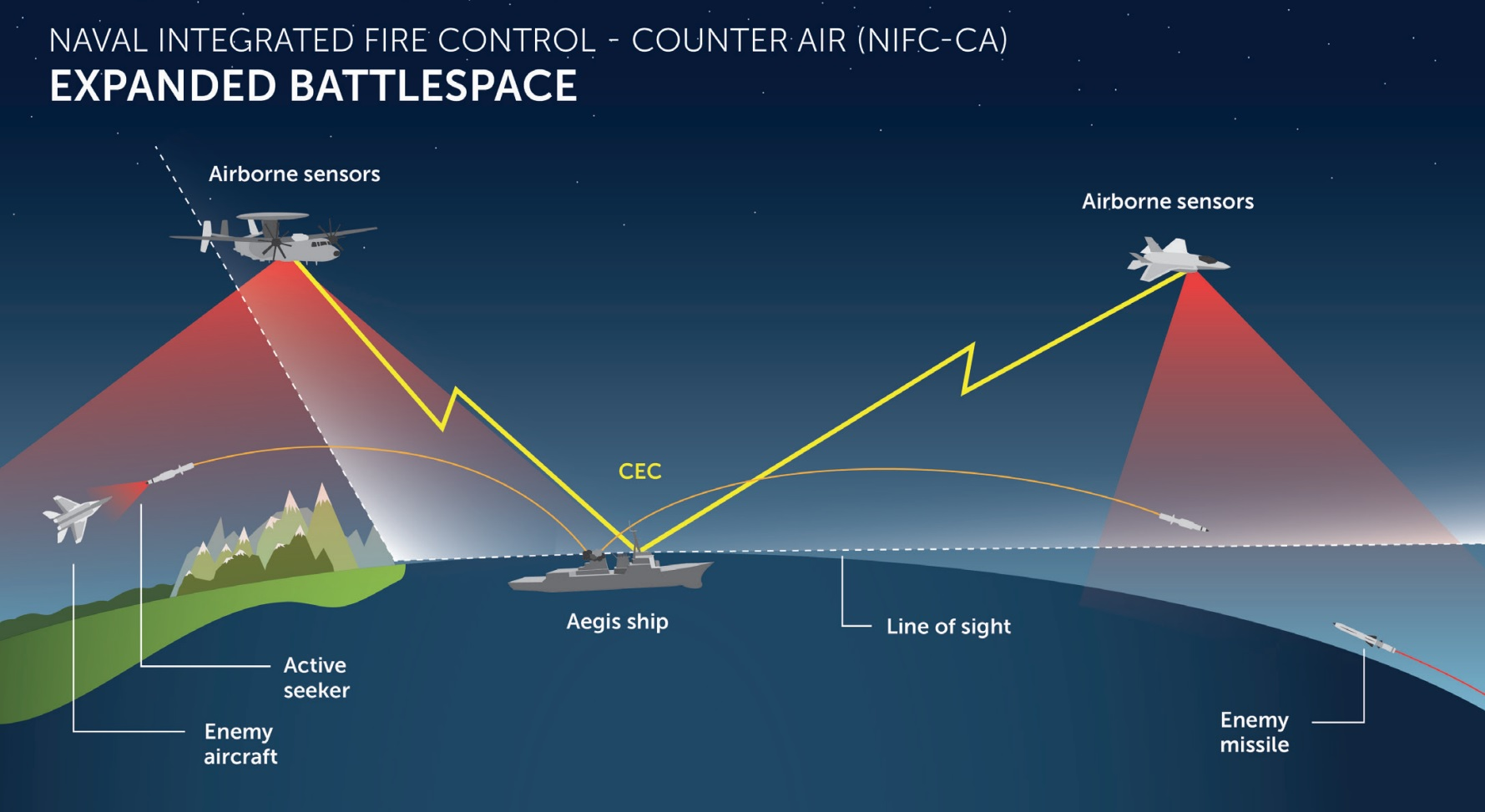 NAVAL INTEGRATED FIRE CONTROL - COUNTER AIR (NIFC-CA)
EXPANDED BATTLESPACE

Airborne sensors

Airborne sensors

CEC

Aegis ship

Line of sight

Active seeker

Enemy aircraft

Enemy missile